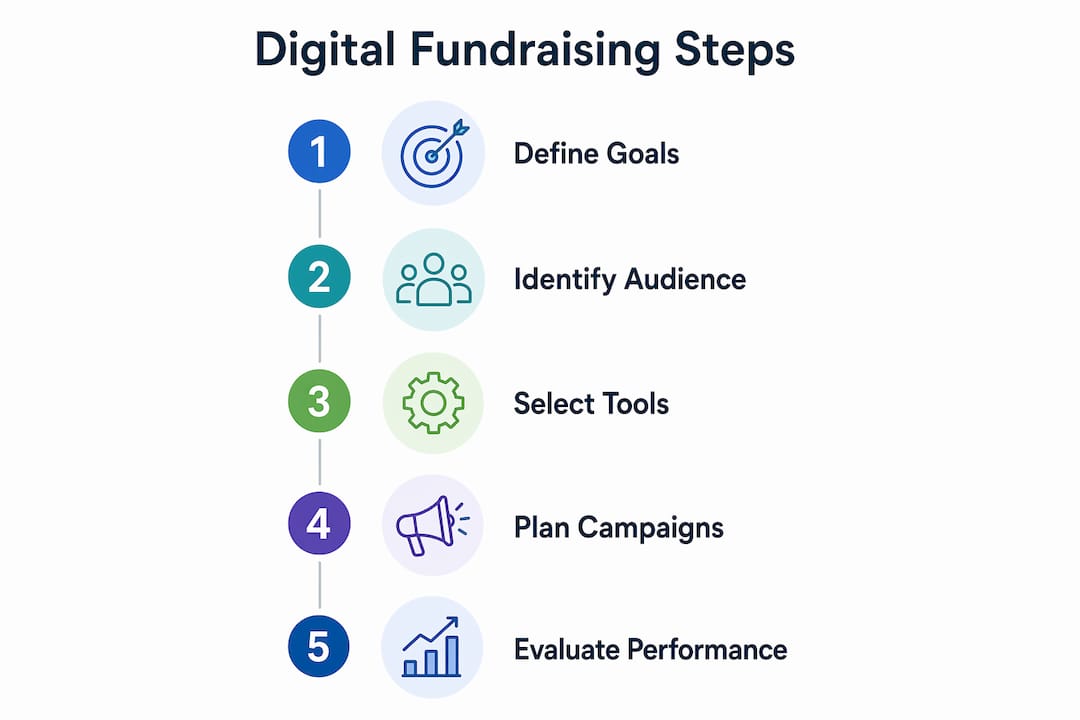 Digital Fundraising Steps

1 Define Goals

2 Identify Audience

3 Select Tools

4 Plan Campaigns

5 Evaluate Performance